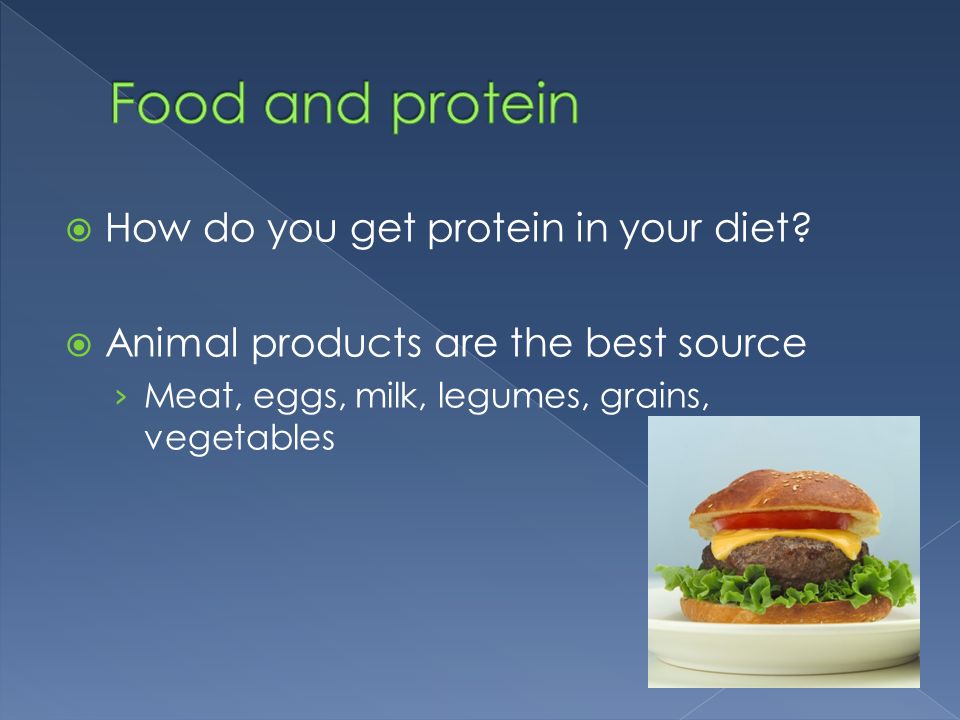 Food and protein

How do you get protein in your diet?

Animal products are the best source

› Meat, eggs, milk, legumes, grains, vegetables